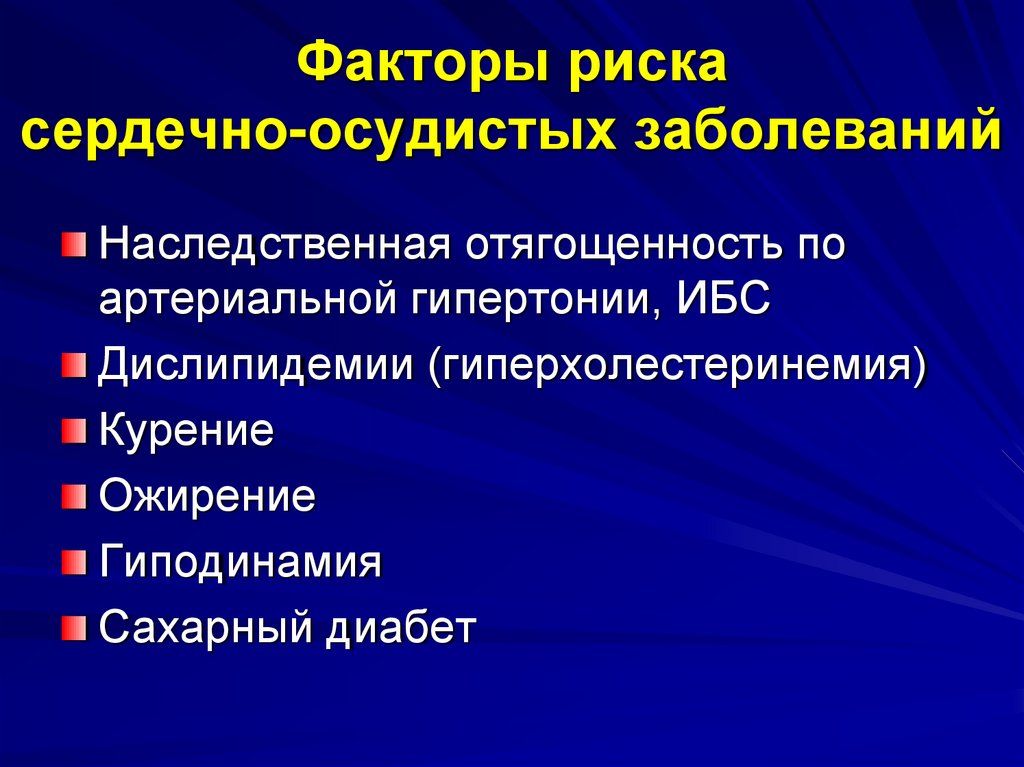 Факторы риска сердечно-осудистых заболеваний

Наследственная отягощенность по артериальной гипертонии, ИБС
Дислипидемии (гиперхолестеринемия)
Курение
Ожирение
Гиподинамия
Сахарный диабет